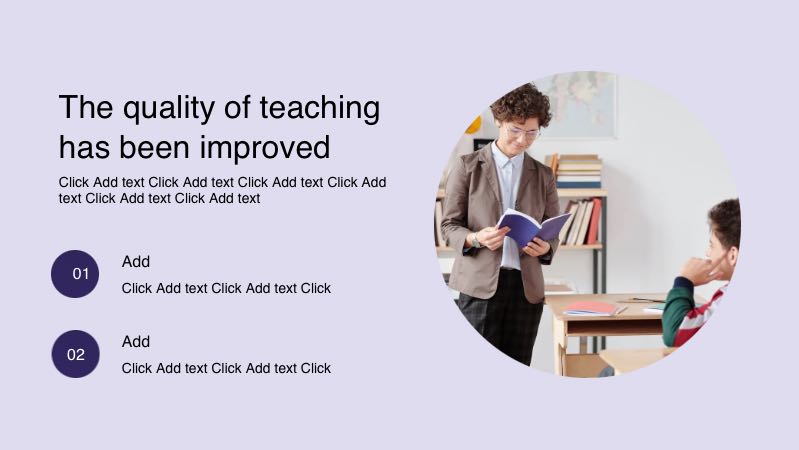 The quality of teaching has been improved

Click Add text Click Add text Click Add text Click Add text Click Add text Click Add text

01

Add

Click Add text Click Add text Click

02

Add

Click Add text Click Add text Click